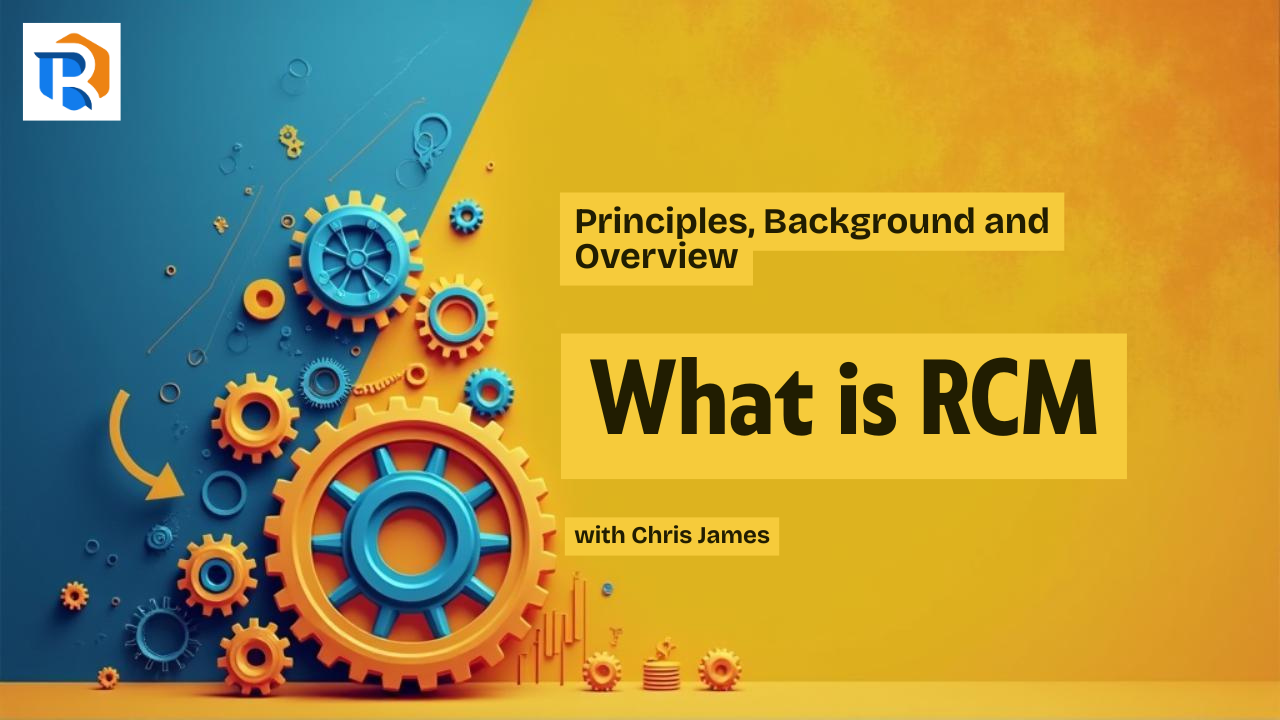 Principles, Background and Overview

What is RCM

with Chris James